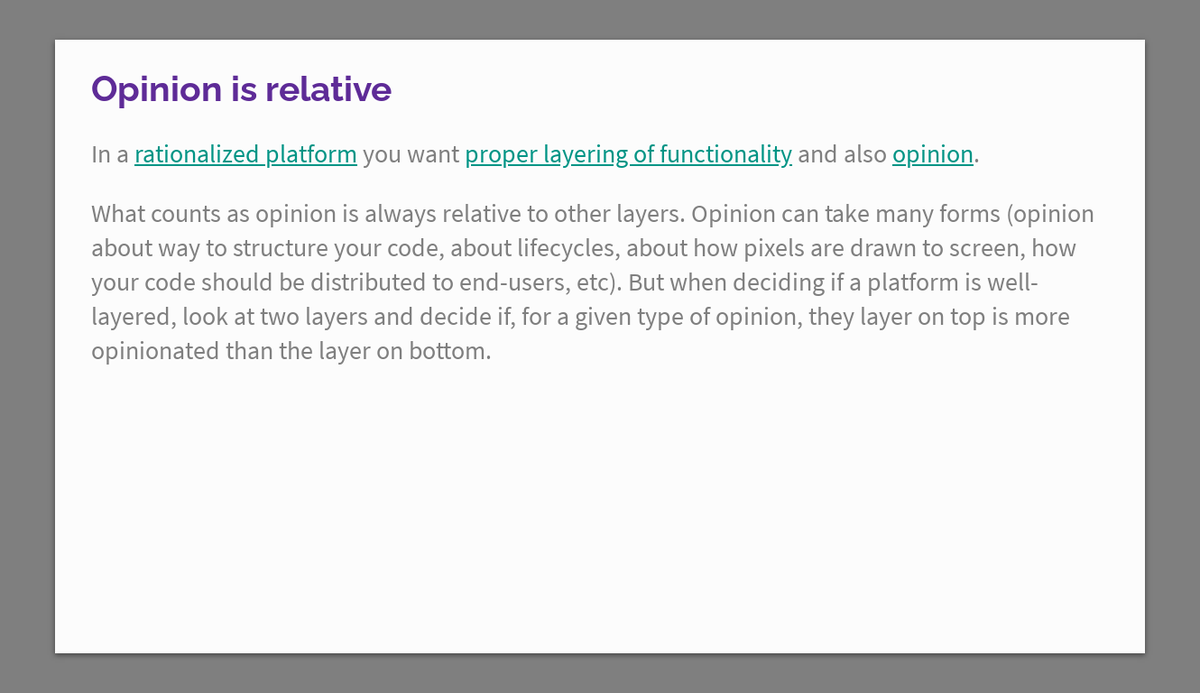 Opinion is relative

In a rationalized platform you want proper layering of functionality and also opinion.

What counts as opinion is always relative to other layers. Opinion can take many forms (opinion about way to structure your code, about lifecycles, about how pixels are drawn to screen, how your code should be distributed to end-users, etc). But when deciding if a platform is well-layered, look at two layers and decide if, for a given type of opinion, they layer on top is more opinionated than the layer on bottom.